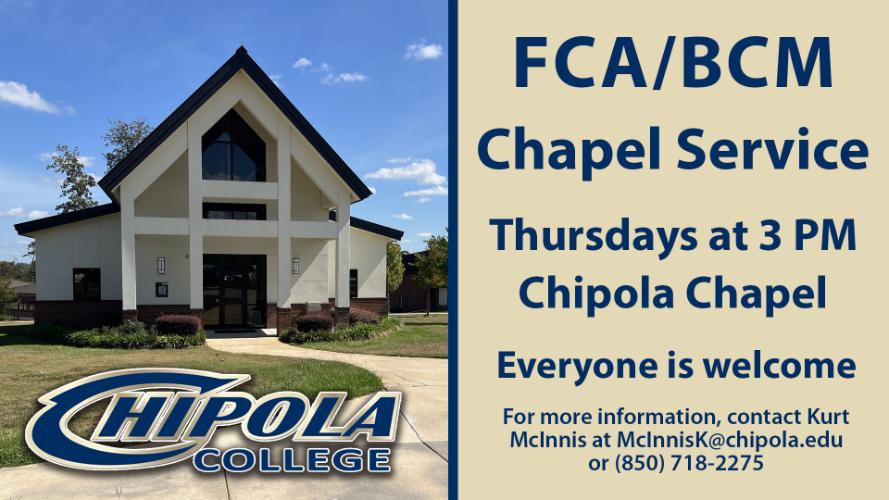 CHIPOLA COLLEGE

FCA/BCM

Chapel Service

Thursdays at 3 PM

Chipola Chapel

Everyone is welcome

For more information, contact Kurt McInnis at McInnisK@chipola.edu or (850) 718-2275